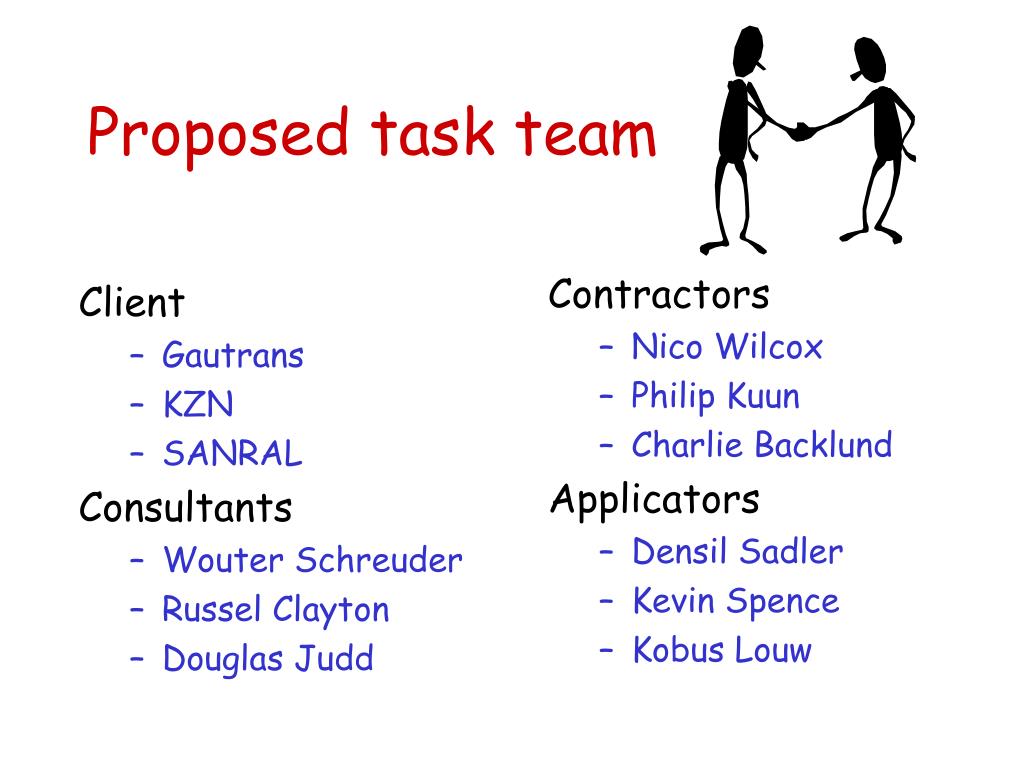 Proposed task team

Client
– Gautrans
– KZN
– SANRAL
Consultants
– Wouter Schreuder
– Russel Clayton
– Douglas Judd

Contractors
– Nico Wilcox
– Philip Kuun
– Charlie Backlund
Applicators
– Densil Sadler
– Kevin Spence
– Kobus Louw